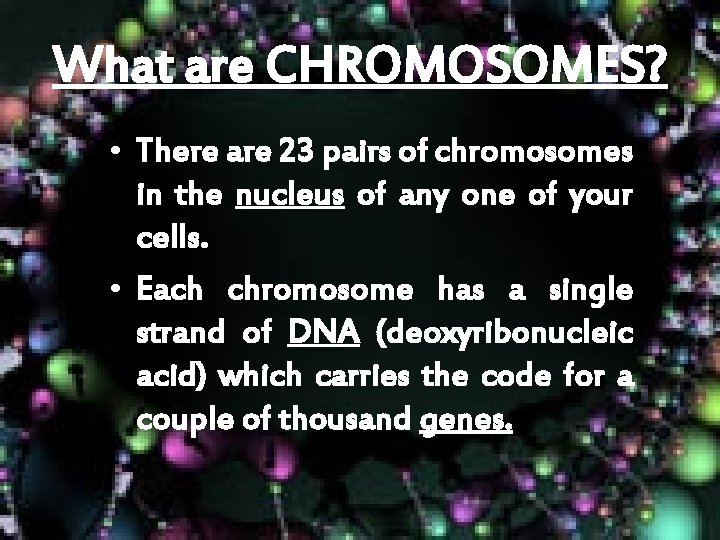 What are CHROMOSOMES?

• There are 23 pairs of chromosomes in the nucleus of any one of your cells.

• Each chromosome has a single strand of DNA (deoxyribonucleic acid) which carries the code for a couple of thousand genes.